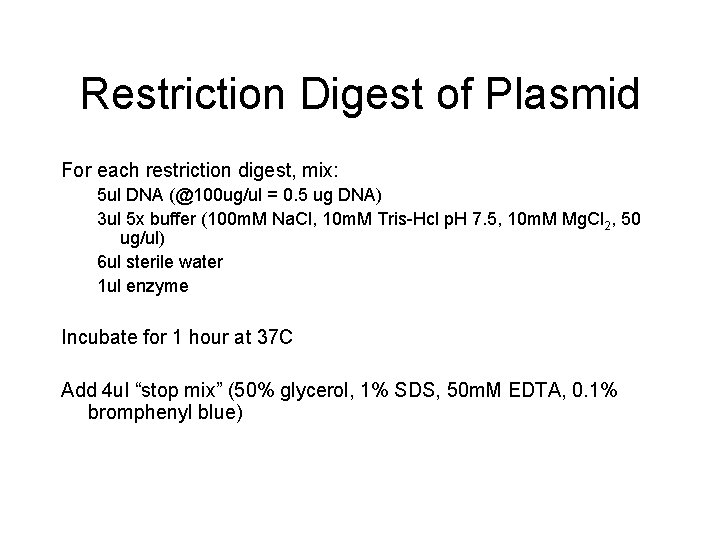 Restriction Digest of Plasmid

For each restriction digest, mix:

5ul DNA (@100ug/ul = 0.5 ug DNA)

3ul 5x buffer (100mM NaCl, 10mM Tris-Hcl pH 7.5, 10mM $MgCl_2$, 50 ug/ul)

6ul sterile water

1ul enzyme

Incubate for 1 hour at 37C

Add 4ul “stop mix” (50% glycerol, 1% SDS, 50mM EDTA, 0.1% bromphenyl blue)